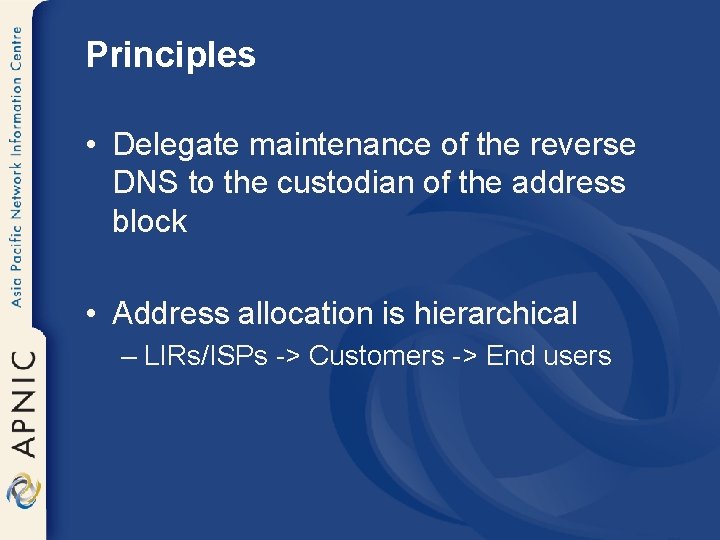 Asia Pacific Network Information Centre

APNIC

Principles

• Delegate maintenance of the reverse DNS to the custodian of the address block

• Address allocation is hierarchical
– LIRs/ISPs -> Customers -> End users